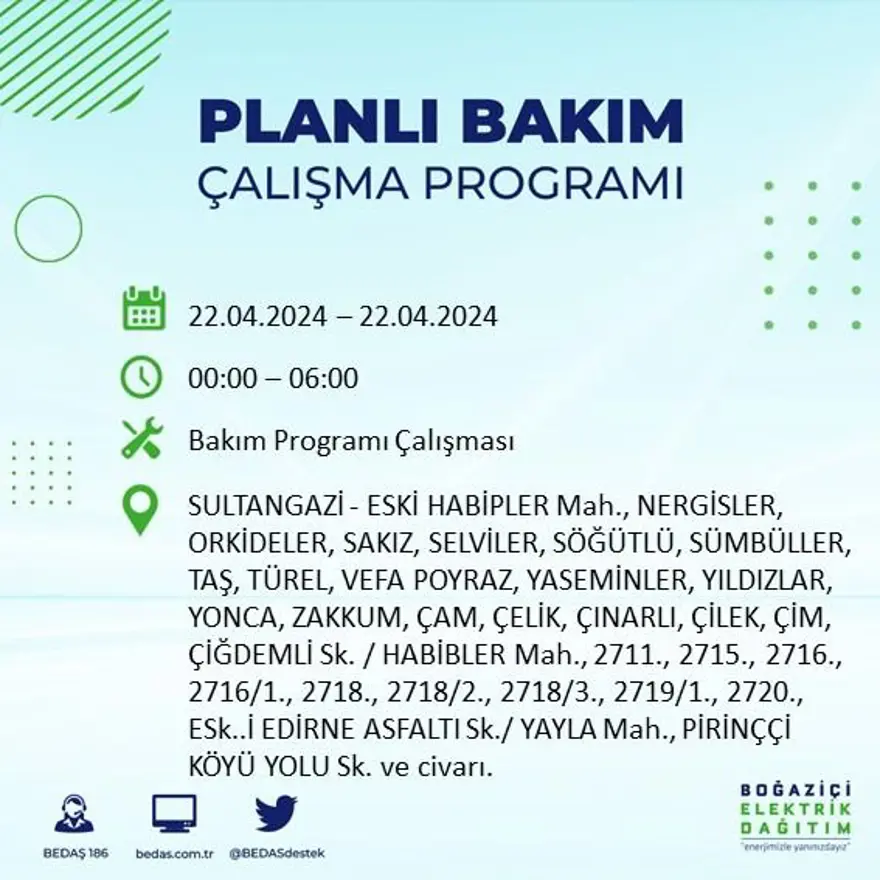 PLANLI BAKIM
ÇALIŞMA PROGRAMI

22.04.2024 – 22.04.2024

00:00 – 06:00

Bakım Programı Çalışması

SULTANGAZİ - ESKİ HABİPLER Mah., NERGİSLER, ORKİDELER, SAKIZ, SELVİLER, SÖĞÜTLÜ, SÜMBÜLLER, TAŞ, TÜREL, VEFA POYRAZ, YASEMİNLER, YILDIZLAR, YONCA, ZAKKUM, ÇAM, ÇELİK, ÇINARLI, ÇİLEK, ÇİM, ÇİĞDEMLİ Sk. / HABİBLER Mah., 2711., 2715., 2716., 2716/1., 2718., 2718/2., 2718/3., 2719/1., 2720., ESk..İ EDİRNE ASFALTI Sk./ YAYLA Mah., PİRİNÇÇİ KÖYÜ YOLU Sk. ve civarı.

BEDAŞ 186
bedas.com.tr
@BEDASdestek

BOĞAZİÇİ
ELEKTRİK
DAĞITIM
"enerjimizle yanınızdayız"